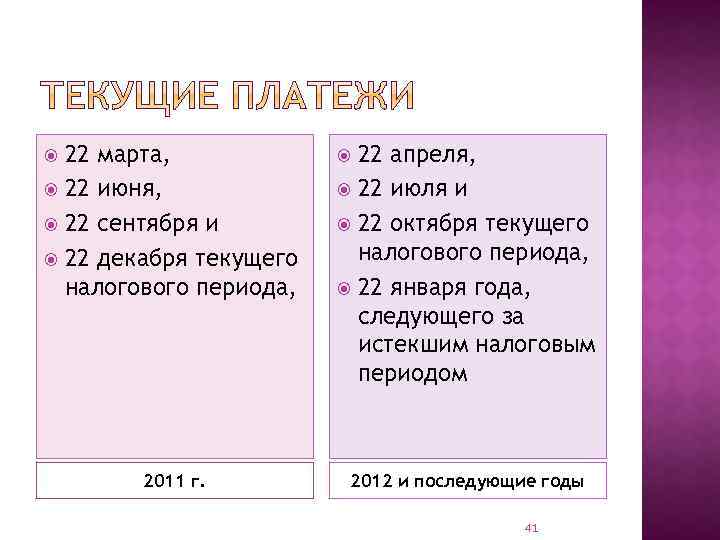 ТЕКУЩИЕ ПЛАТЕЖИ

22 марта,
22 июня,
22 сентября и
22 декабря текущего налогового периода,

2011 г.

22 апреля,
22 июля и
22 октября текущего налогового периода,
22 января года, следующего за истекшим налоговым периодом

2012 и последующие годы

41